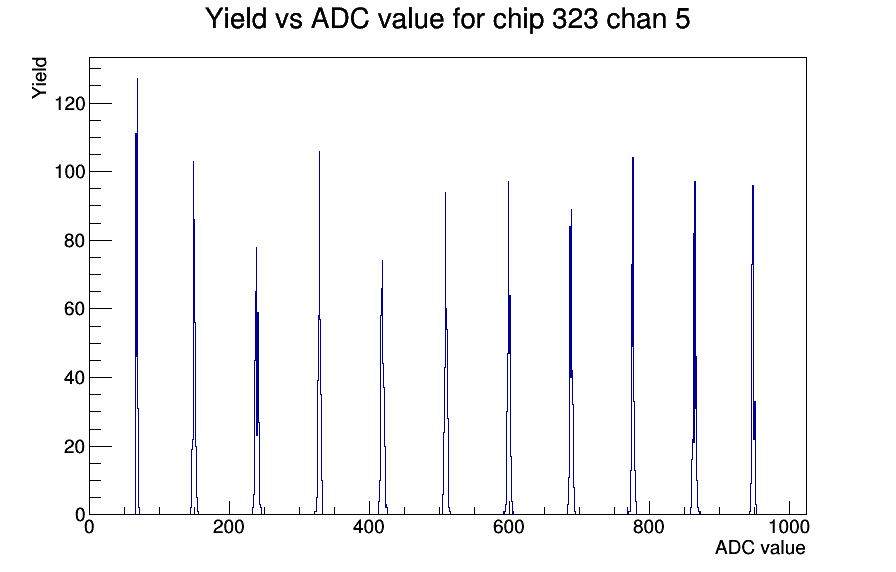 Yield vs ADC value for chip 323 chan 5

Yield

120
100
80
60
40
20
0

0
200
400
600
800
1000

ADC value